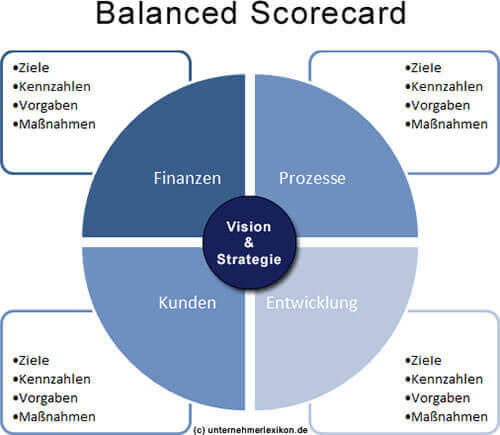 Balanced Scorecard

•Ziele
•Kennzahlen
•Vorgaben
•Maßnahmen

•Ziele
•Kennzahlen
•Vorgaben
•Maßnahmen

Finanzen

Prozesse

Vision
&
Strategie

Kunden

Entwicklung

•Ziele
•Kennzahlen
•Vorgaben
•Maßnahmen

•Ziele
•Kennzahlen
•Vorgaben
•Maßnahmen

(c) unternehmerlexikon.de